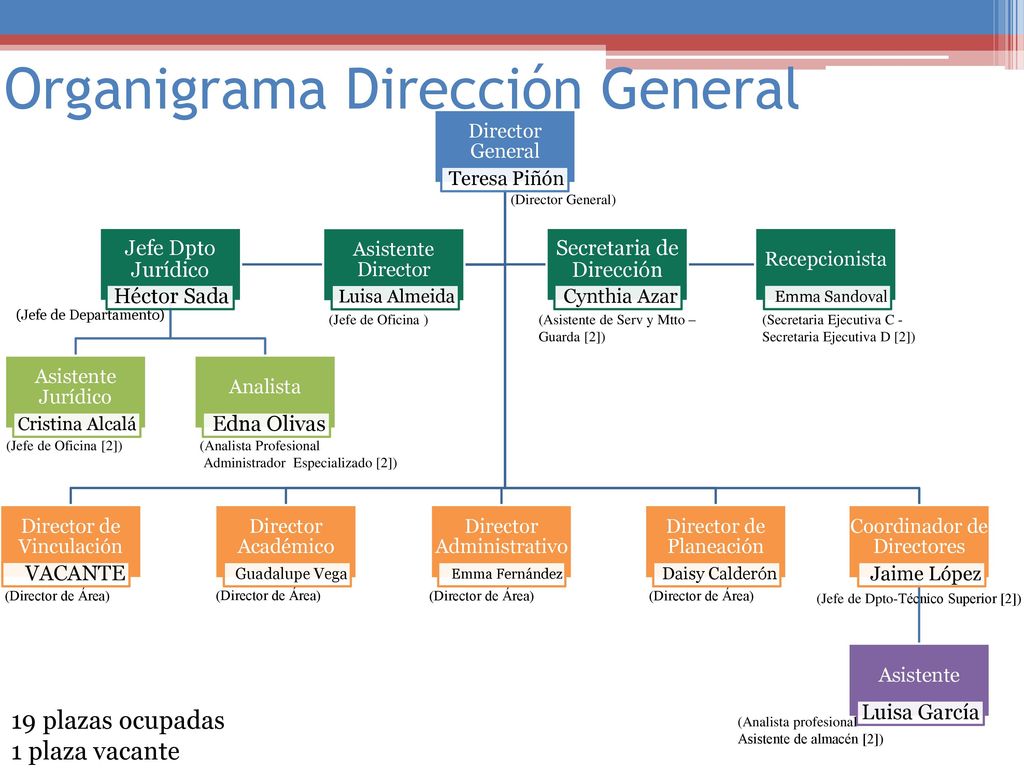 Organigrama Dirección General

Director General
Teresa Piñón
(Director General)

Jefe Dpto Jurídico
Héctor Sada
(Jefe de Departamento)

Asistente Director
Luisa Almeida
(Jefe de Oficina )

Secretaria de Dirección
Cynthia Azar
(Asistente de Serv y Mtto – Guarda [2])

Recepcionista
Emma Sandoval
(Secretaria Ejecutiva C - Secretaria Ejecutiva D [2])

Asistente Jurídico
Cristina Alcalá
(Jefe de Oficina [2])

Analista
Edna Olivas
(Analista Profesional Administrador Especializado [2])

Director de Vinculación
VACANTE
(Director de Área)

Director Académico
Guadalupe Vega
(Director de Área)

Director Administrativo
Emma Fernández
(Director de Área)

Director de Planeación
Daisy Calderón
(Director de Área)

Coordinador de Directores
Jaime López
(Jefe de Dpto-Técnico Superior [2])

Asistente
Luisa García
(Analista profesional Asistente de almacén [2])

19 plazas ocupadas
1 plaza vacante